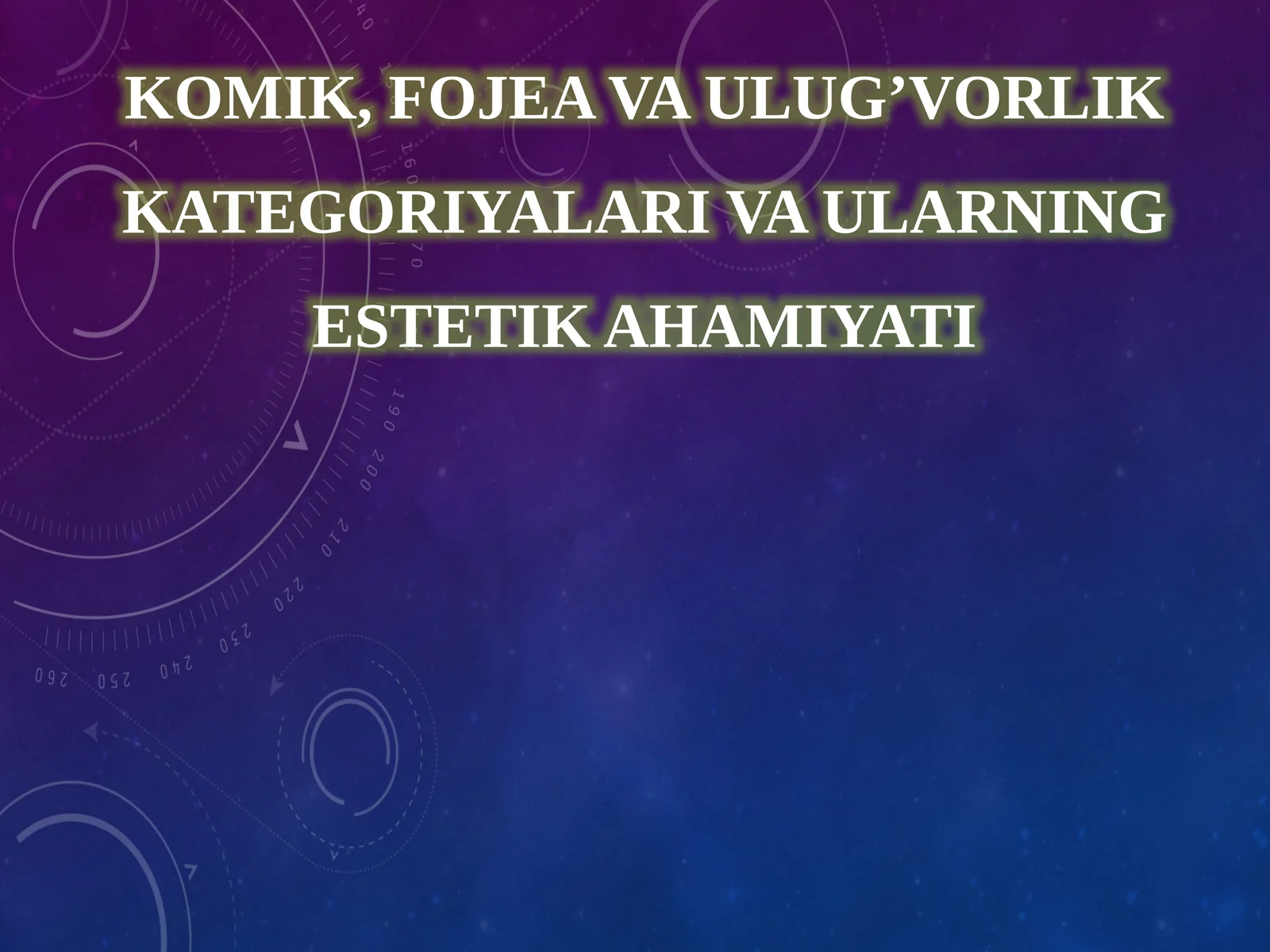 KOMIK, FOJEA VA ULUG’VORLIK KATEGORIYALARI VA ULARNING ESTETIK AHAMIYATI